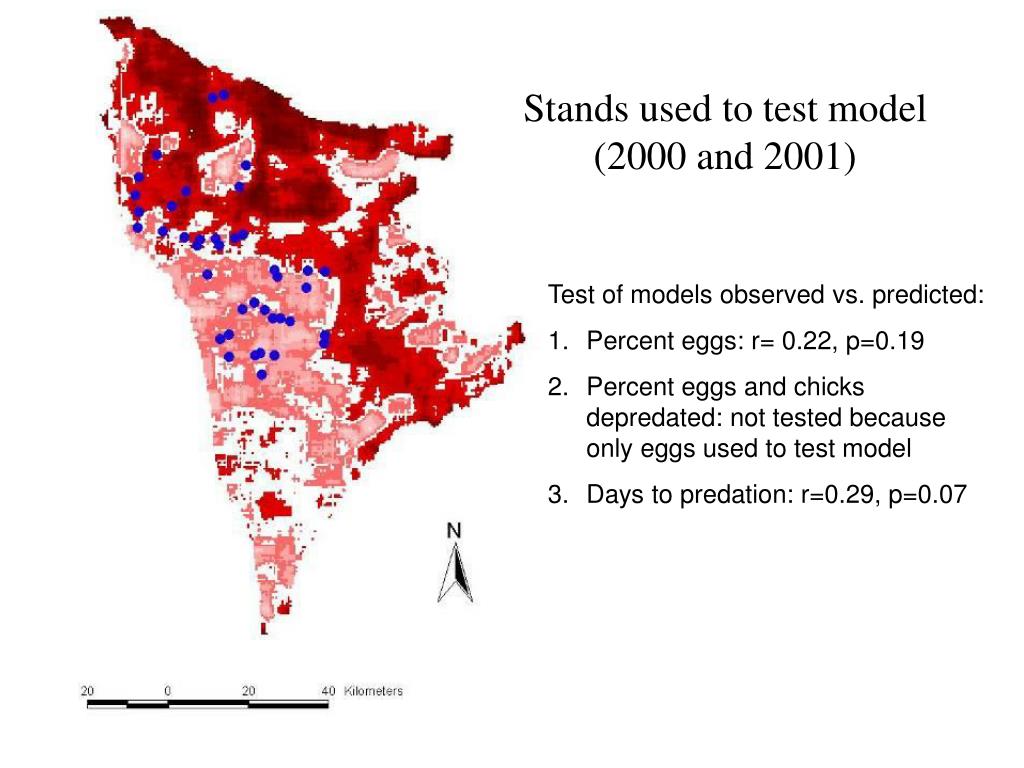 Stands used to test model (2000 and 2001)

Test of models observed vs. predicted:

1. Percent eggs: r= 0.22, p=0.19

2. Percent eggs and chicks depredated: not tested because only eggs used to test model

3. Days to predation: r=0.29, p=0.07

N

20 0 20 40 Kilometers